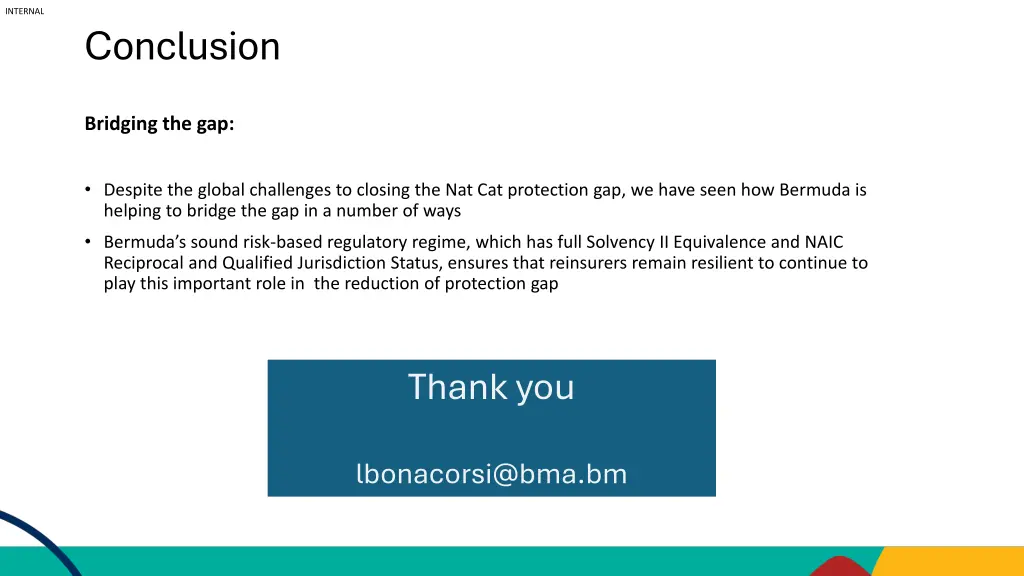 INTERNAL

Conclusion

Bridging the gap:

• Despite the global challenges to closing the Nat Cat protection gap, we have seen how Bermuda is helping to bridge the gap in a number of ways
• Bermuda's sound risk-based regulatory regime, which has full Solvency II Equivalence and NAIC Reciprocal and Qualified Jurisdiction Status, ensures that reinsurers remain resilient to continue to play this important role in the reduction of protection gap

Thank you

lbonacorsi@bma.bm